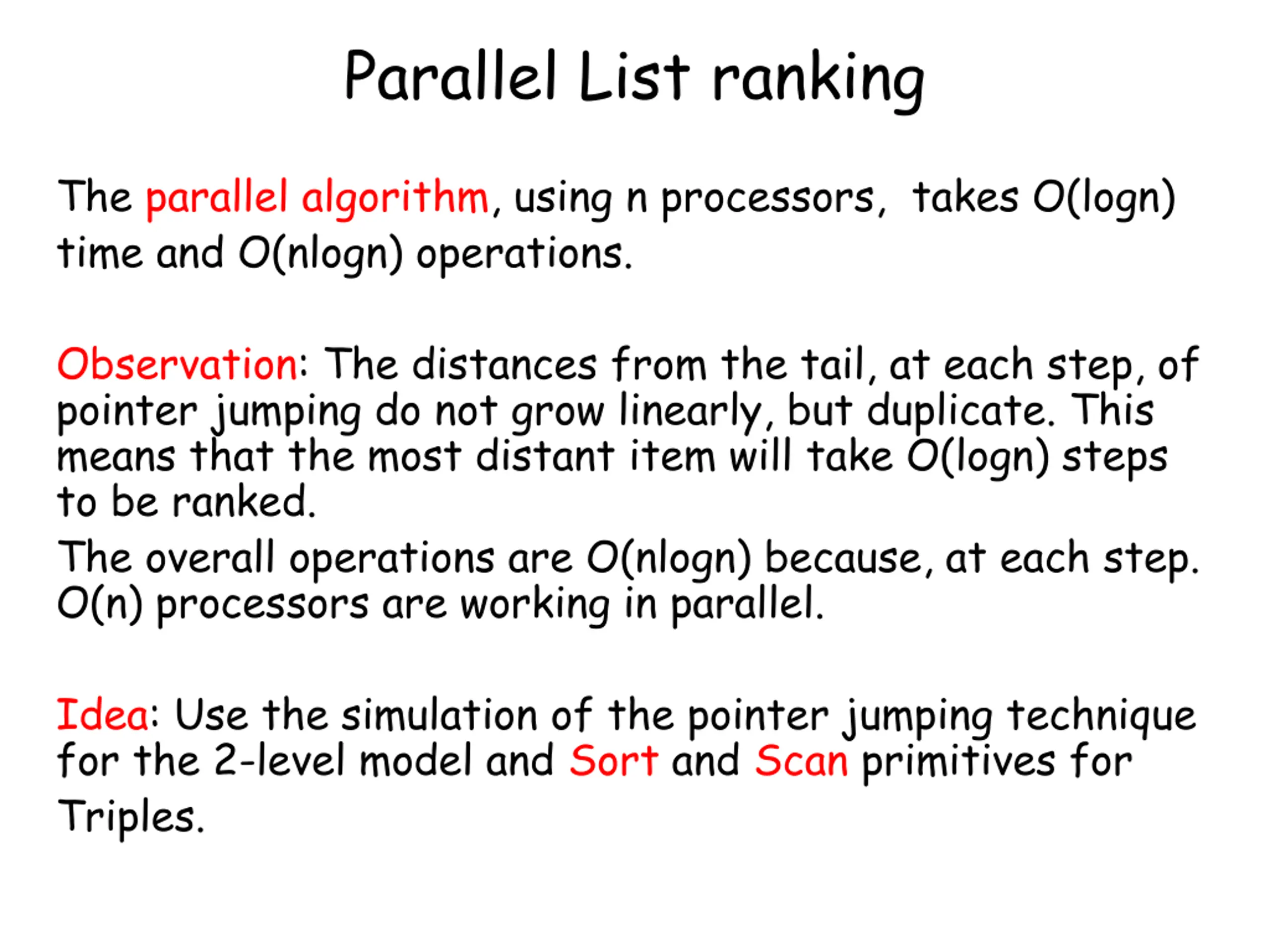 Parallel List ranking

The parallel algorithm, using n processors, takes O(logn) time and O(nlogn) operations.

Observation: The distances from the tail, at each step, of pointer jumping do not grow linearly, but duplicate. This means that the most distant item will take O(logn) steps to be ranked.

The overall operations are O(nlogn) because, at each step. O(n) processors are working in parallel.

Idea: Use the simulation of the pointer jumping technique for the 2-level model and Sort and Scan primitives for Triples.